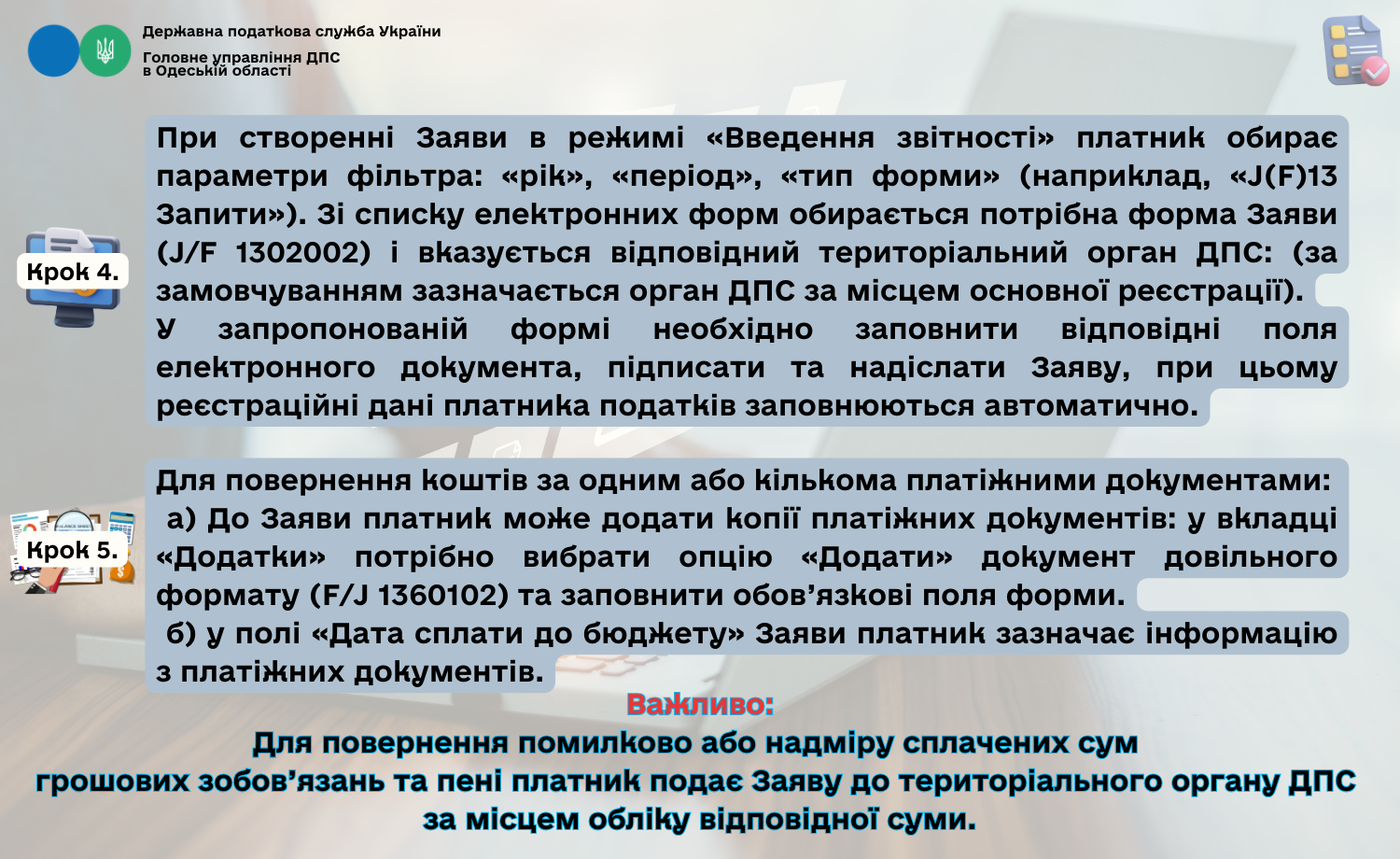 Державна податкова служба України
Головне управління ДПС в Одеській області

Крок 4.

При створенні Заяви в режимі «Введення звітності» платник обирає параметри фільтра: «рік», «період», «тип форми» (наприклад, «J(F)13 Запити»). Зі списку електронних форм обирається потрібна форма Заяви (J/F 1302002) і вказується відповідний територіальний орган ДПС: (за замовчуванням зазначається орган ДПС за місцем основної реєстрації).
У запропонованій формі необхідно заповнити відповідні поля електронного документа, підписати та надіслати Заяву, при цьому реєстраційні дані платника податків заповнюються автоматично.

Крок 5.

Для повернення коштів за одним або кількома платіжними документами:
а) До Заяви платник може додати копії платіжних документів: у вкладці «Додатки» потрібно вибрати опцію «Додати» документ довільного формату (F/J 1360102) та заповнити обов’язкові поля форми.
б) у полі «Дата сплати до бюджету» Заяви платник зазначає інформацію з платіжних документів.

Важливо:
Для повернення помилково або надміру сплачених сум грошових зобов’язань та пені платник подає Заяву до територіального органу ДПС за місцем обліку відповідної суми.